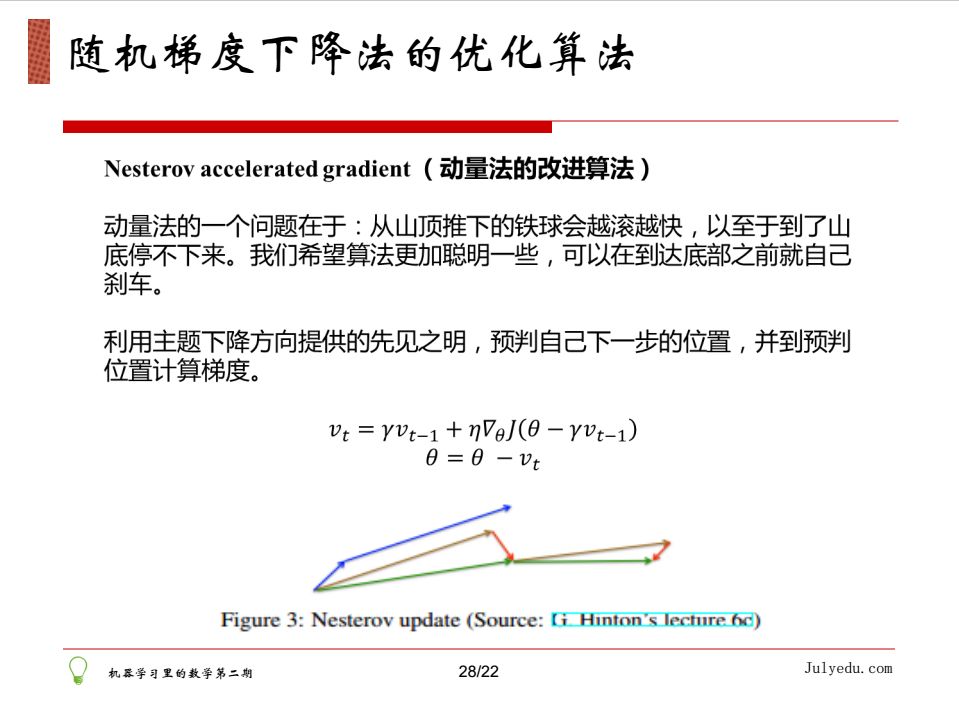 随机梯度下降法的优化算法

Nesterov accelerated gradient（动量法的改进算法）

动量法的一个问题在于：从山顶推下的铁球会越滚越快，以至于到了山底停不下来。我们希望算法更加聪明一些，可以在到达底部之前就自己刹车。

利用主题下降方向提供的先见之明，预判自己下一步的位置，并到预判位置计算梯度。

$v_t = \gamma v_{t-1} + \eta \nabla_\theta J(\theta - \gamma v_{t-1})$
$\theta = \theta - v_t$

Figure 3: Nesterov update (Source: G. Hinton's lecture 6c)

机器学习里的数学第二期

28/22

Julyedu.com